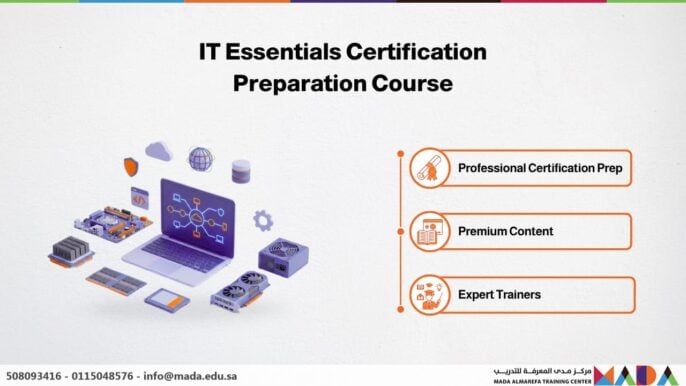 IT Essentials Certification Preparation Course

Professional Certification Prep

Premium Content

Expert Trainers

508093416 - 0115048576 - info@mada.edu.sa

مركز مدى المعرفة للتدريب
MADA ALMAREFA TRAINING CENTER
MADA